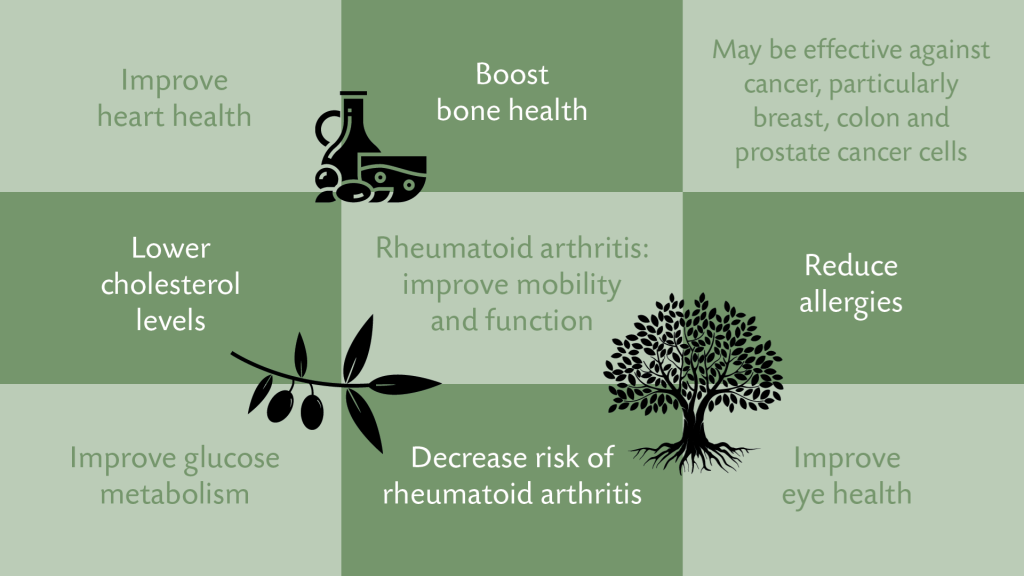 Improve heart health

Boost bone health

May be effective against cancer, particularly breast, colon and prostate cancer cells

Lower cholesterol levels

Rheumatoid arthritis: improve mobility and function

Reduce allergies

Improve glucose metabolism

Decrease risk of rheumatoid arthritis

Improve eye health